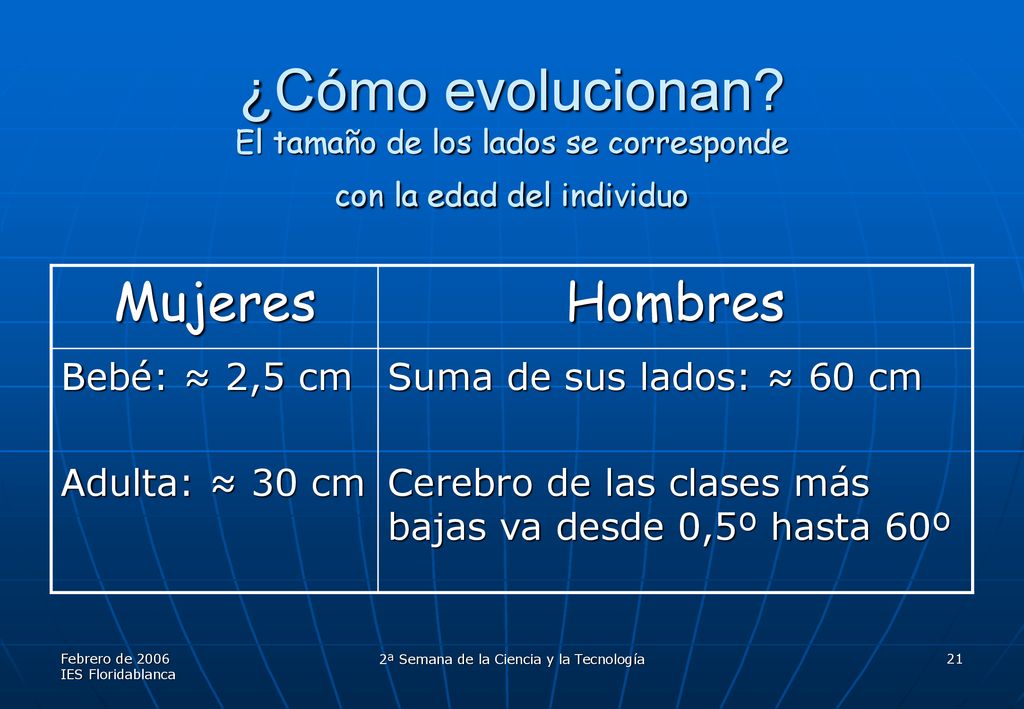 ¿Cómo evolucionan?
El tamaño de los lados se corresponde con la edad del individuo

| Mujeres | Hombres |
|---|---|
| Bebé: ≈ 2,5 cm | Suma de sus lados: ≈ 60 cm |
| Adulta: ≈ 30 cm | Cerebro de las clases más bajas va desde 0,5º hasta 60º |

Febrero de 2006
IES Floridablanca

2ª Semana de la Ciencia y la Tecnología

21